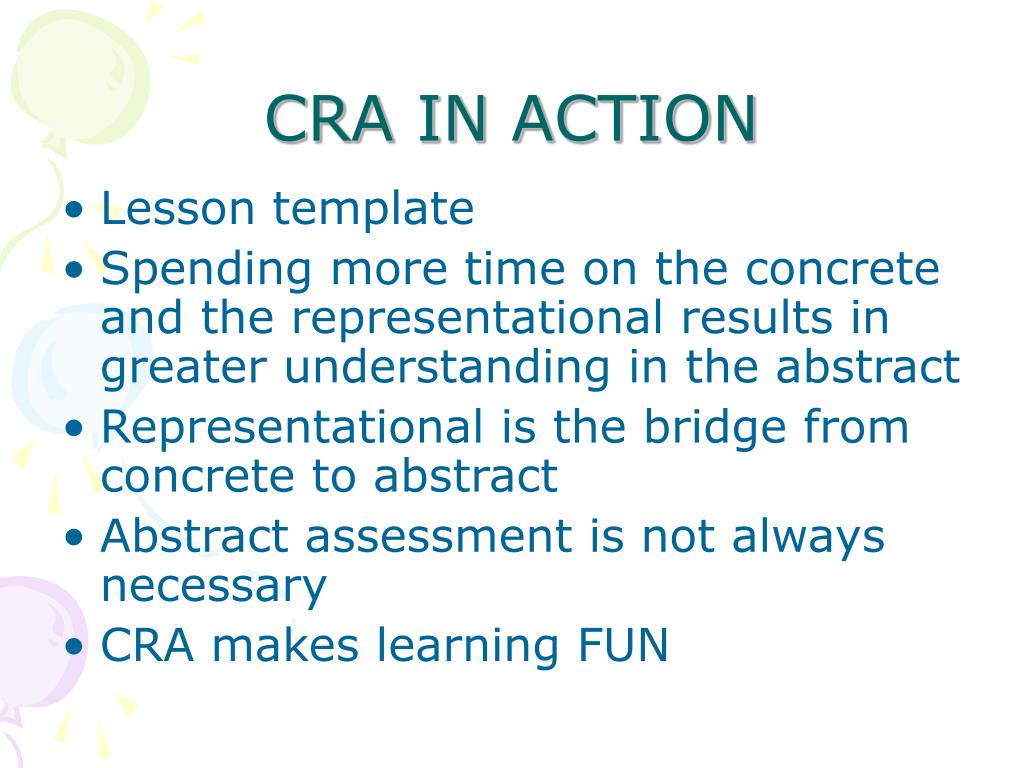 CRA IN ACTION

• Lesson template
• Spending more time on the concrete and the representational results in greater understanding in the abstract
• Representational is the bridge from concrete to abstract
• Abstract assessment is not always necessary
• CRA makes learning FUN